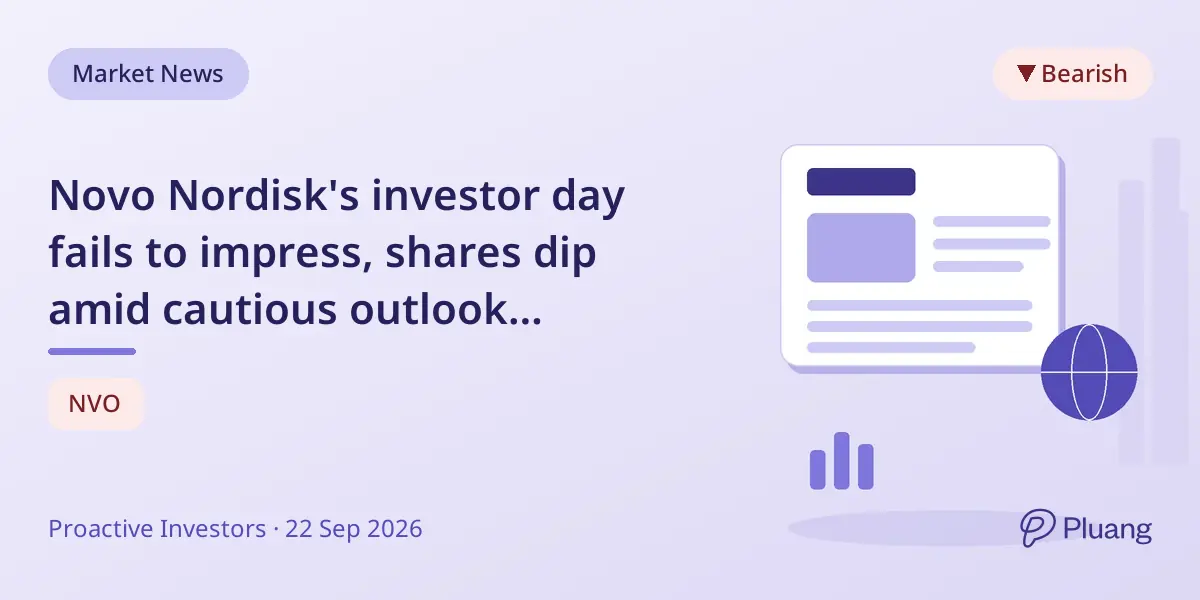 Market News

▼ Bearish

Novo Nordisk's investor day fails to impress, shares dip amid cautious outlook...

NVO

Proactive Investors · 22 Sep 2026

Pluang